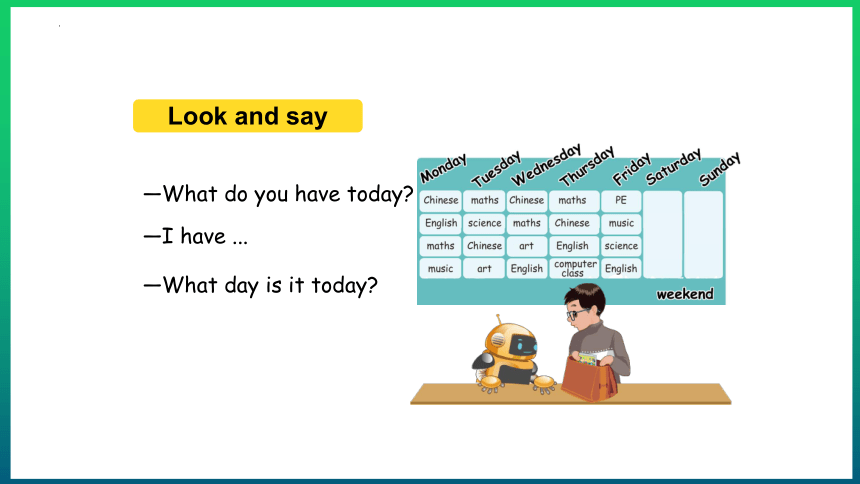 Look and say

—What do you have today?

—I have ...

—What day is it today?

| Monday | Tuesday | Wednesday | Thursday | Friday | Saturday | Sunday |
|---|---|---|---|---|---|---|
| Chinese | maths | Chinese | maths | PE | | |
| English | science | maths | Chinese | music | | |
| maths | Chinese | art | English | science | | |
| music | art | English | computer class | English | | |

weekend